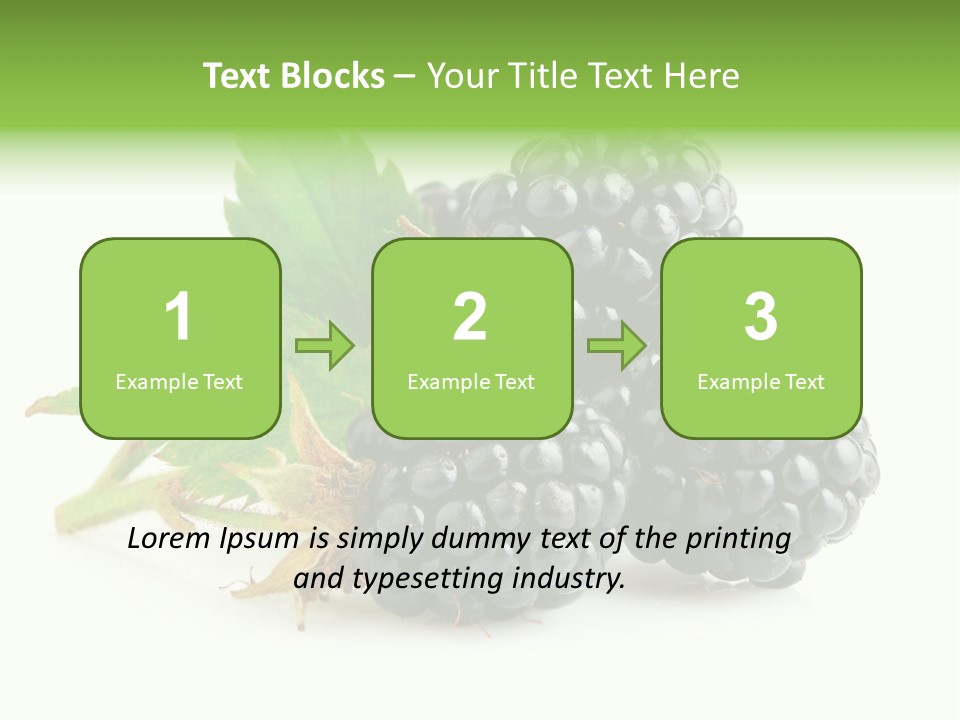 Text Blocks – Your Title Text Here

1
Example Text

2
Example Text

3
Example Text

Lorem Ipsum is simply dummy text of the printing and typesetting industry.